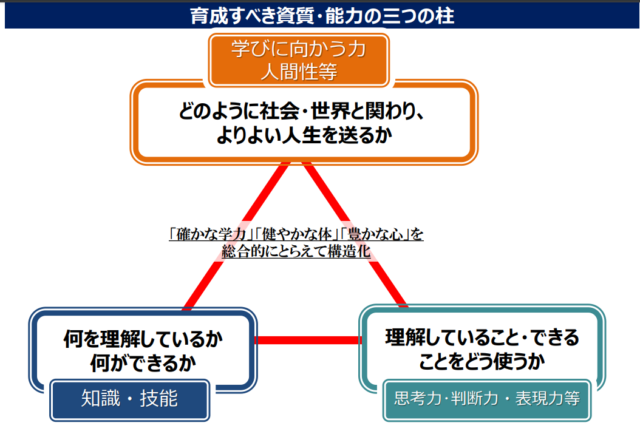 育成すべき資質・能力の三つの柱

学びに向かう力
人間性等

どのように社会・世界と関わり、
よりよい人生を送るか

「確かな学力」「健やかな体」「豊かな心」を
総合的にとらえて構造化

何を理解しているか
何ができるか

知識・技能

理解していること・できる
ことをどう使うか

思考力・判断力・表現力等